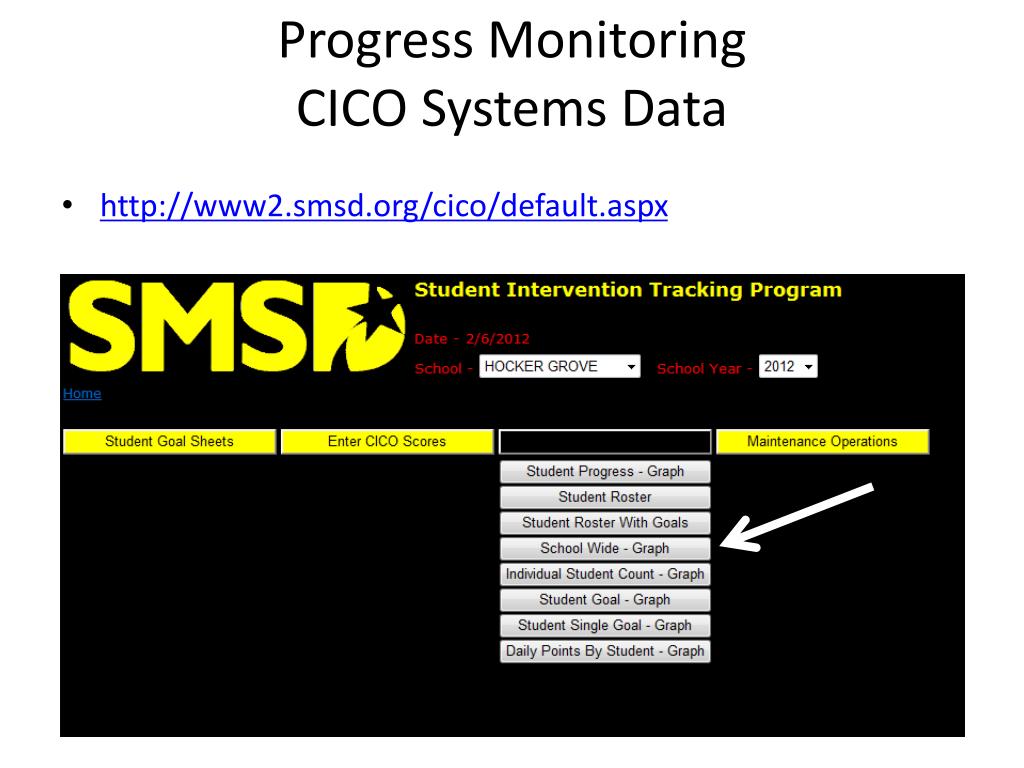 Progress Monitoring
CICO Systems Data

• http://www2.smsd.org/cico/default.aspx

SMSD

Student Intervention Tracking Program

Date - 2/6/2012

School - HOCKER GROVE School Year - 2012

Home

Student Goal Sheets

Enter CICO Scores

Maintenance Operations

Student Progress - Graph

Student Roster

Student Roster With Goals

School Wide - Graph

Individual Student Count - Graph

Student Goal - Graph

Student Single Goal - Graph

Daily Points By Student - Graph